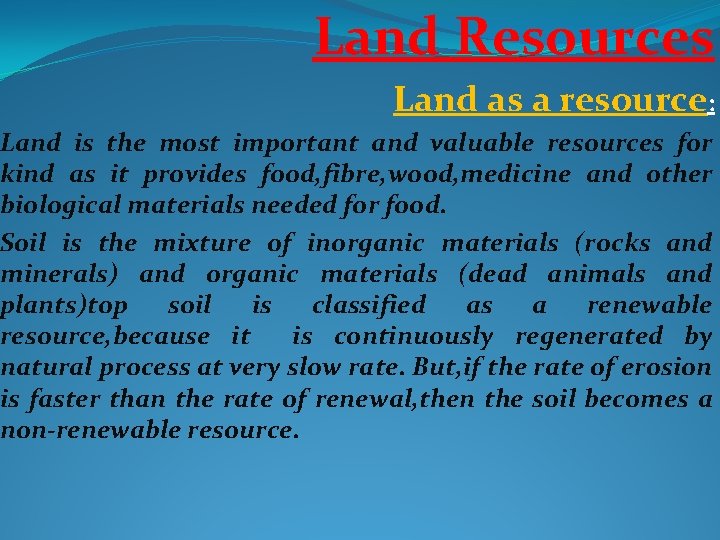 Land Resources

Land as a resource:

Land is the most important and valuable resources for kind as it provides food,fibre,wood,medicine and other biological materials needed for food.

Soil is the mixture of inorganic materials (rocks and minerals) and organic materials (dead animals and plants)top soil is classified as a renewable resource,because it is continuously regenerated by natural process at very slow rate. But,if the rate of erosion is faster than the rate of renewal,then the soil becomes a non-renewable resource.